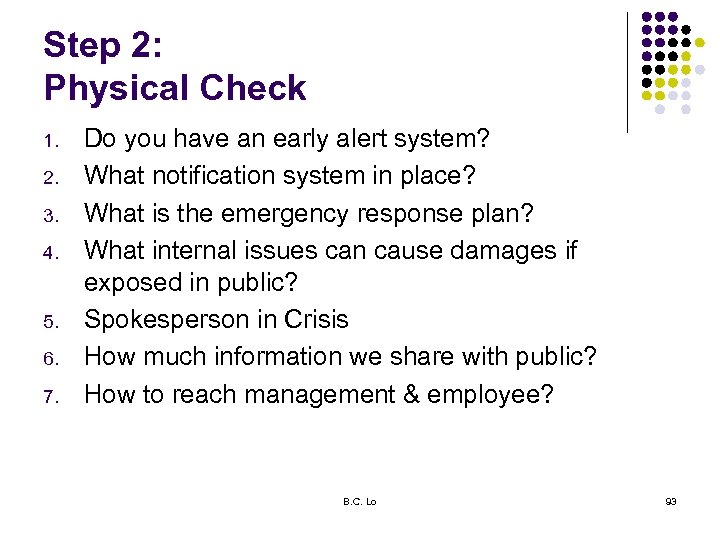 Step 2:
Physical Check

1. Do you have an early alert system?
2. What notification system in place?
3. What is the emergency response plan?
4. What internal issues can cause damages if exposed in public?
5. Spokesperson in Crisis
6. How much information we share with public?
7. How to reach management & employee?

B.C. Lo

93